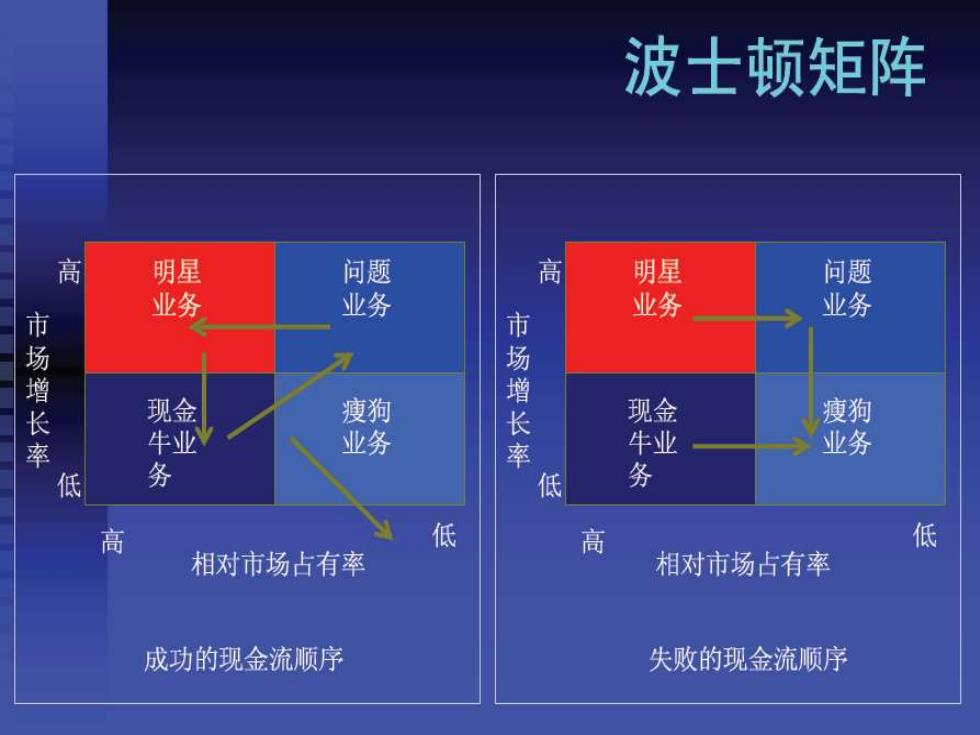 波士顿矩阵

高
市场增长率
低

明星业务

问题业务

现金牛业务

瘦狗业务

高
低
相对市场占有率

成功的现金流顺序

高
市场增长率
低

明星业务

问题业务

现金牛业务

瘦狗业务

高
低
相对市场占有率

失败的现金流顺序